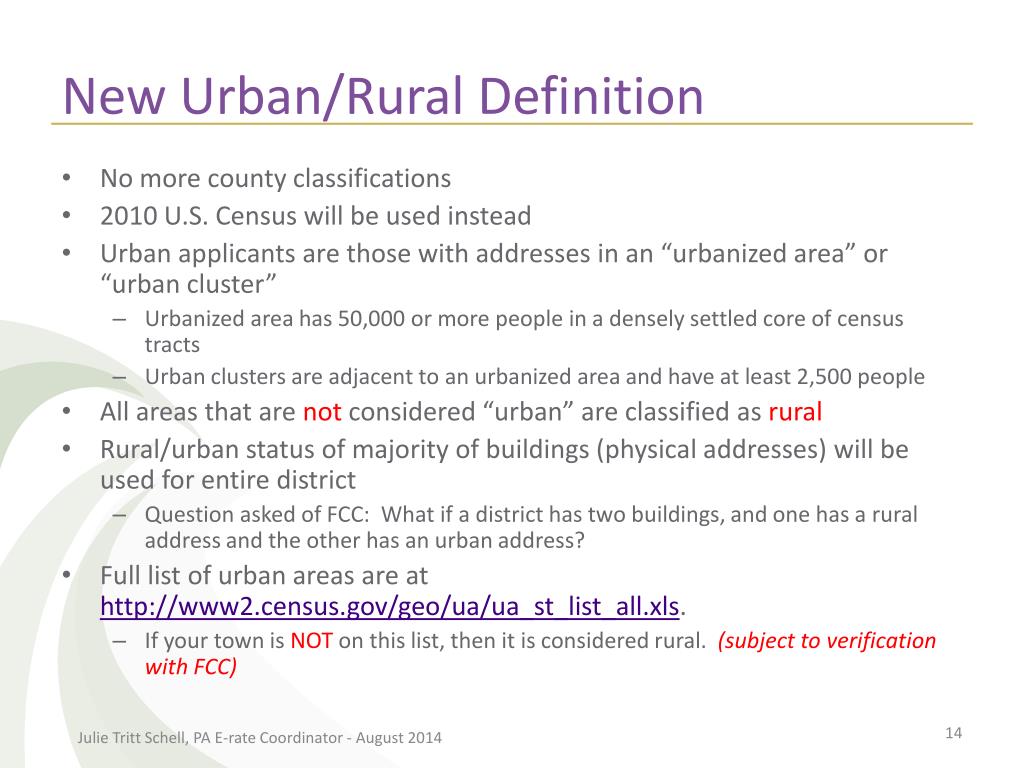 New Urban/Rural Definition

• No more county classifications
• 2010 U.S. Census will be used instead
• Urban applicants are those with addresses in an “urbanized area” or “urban cluster”
– Urbanized area has 50,000 or more people in a densely settled core of census tracts
– Urban clusters are adjacent to an urbanized area and have at least 2,500 people
• All areas that are not considered “urban” are classified as rural
• Rural/urban status of majority of buildings (physical addresses) will be used for entire district
– Question asked of FCC: What if a district has two buildings, and one has a rural address and the other has an urban address?
• Full list of urban areas are at http://www2.census.gov/geo/ua/ua_st_list_all.xls.
– If your town is NOT on this list, then it is considered rural. (subject to verification with FCC)

Julie Tritt Schell, PA E-rate Coordinator - August 2014

14